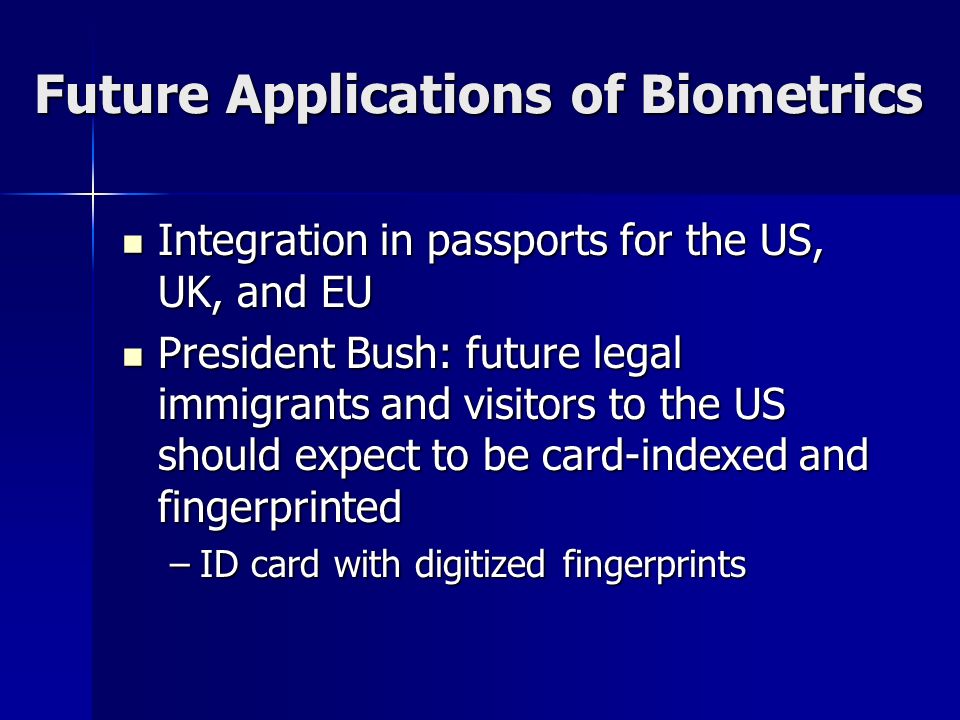 Future Applications of Biometrics

- Integration in passports for the US, UK, and EU
- President Bush: future legal immigrants and visitors to the US should expect to be card-indexed and fingerprinted
  – ID card with digitized fingerprints